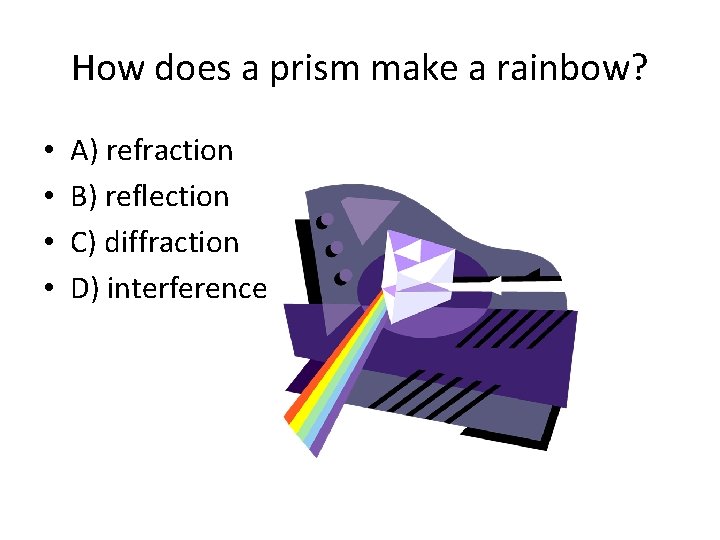 How does a prism make a rainbow?

• A) refraction
• B) reflection
• C) diffraction
• D) interference